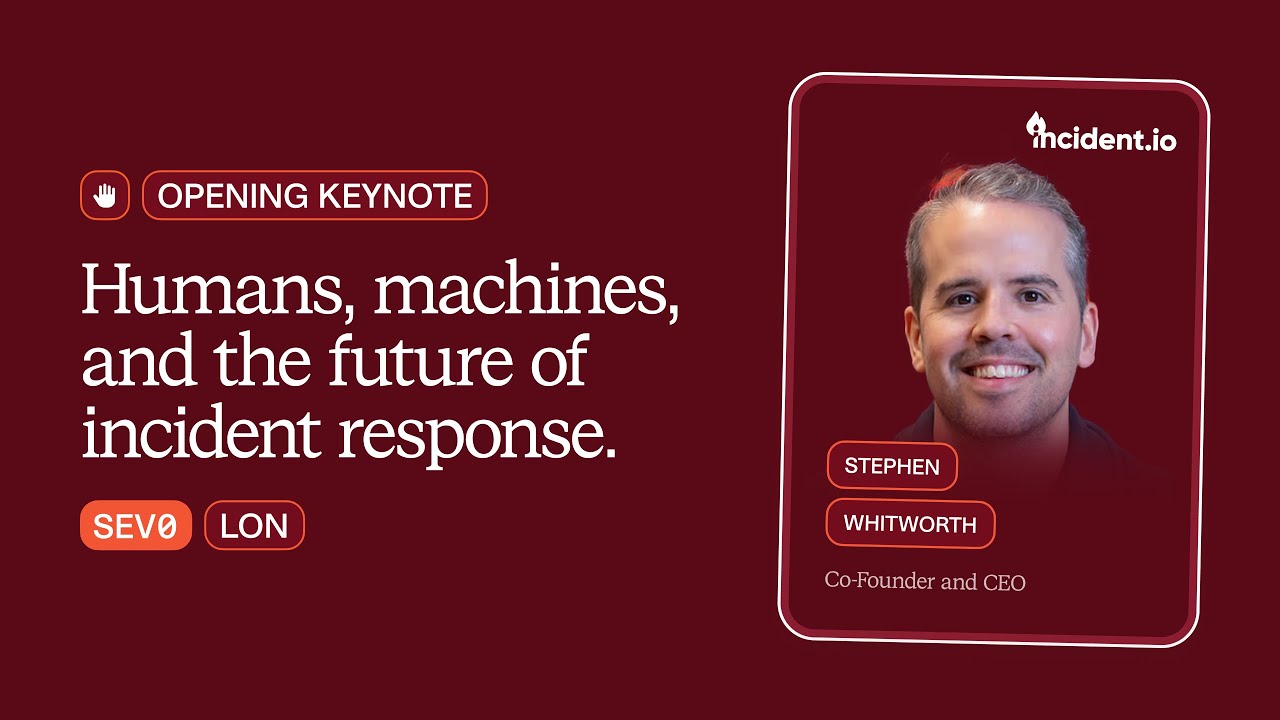 OPENING KEYNOTE

Humans, machines, and the future of incident response.

SEV0 LON

incident.io

STEPHEN

WHITWORTH

Co-Founder and CEO